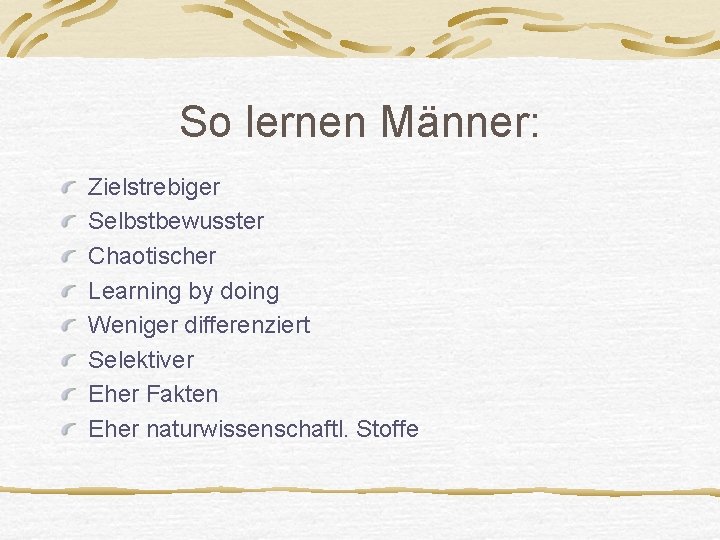 So lernen Männer:

Zielstrebiger
Selbstbewusster
Chaotischer
Learning by doing
Weniger differenziert
Selektiver
Eher Fakten
Eher naturwissenschaftl. Stoffe